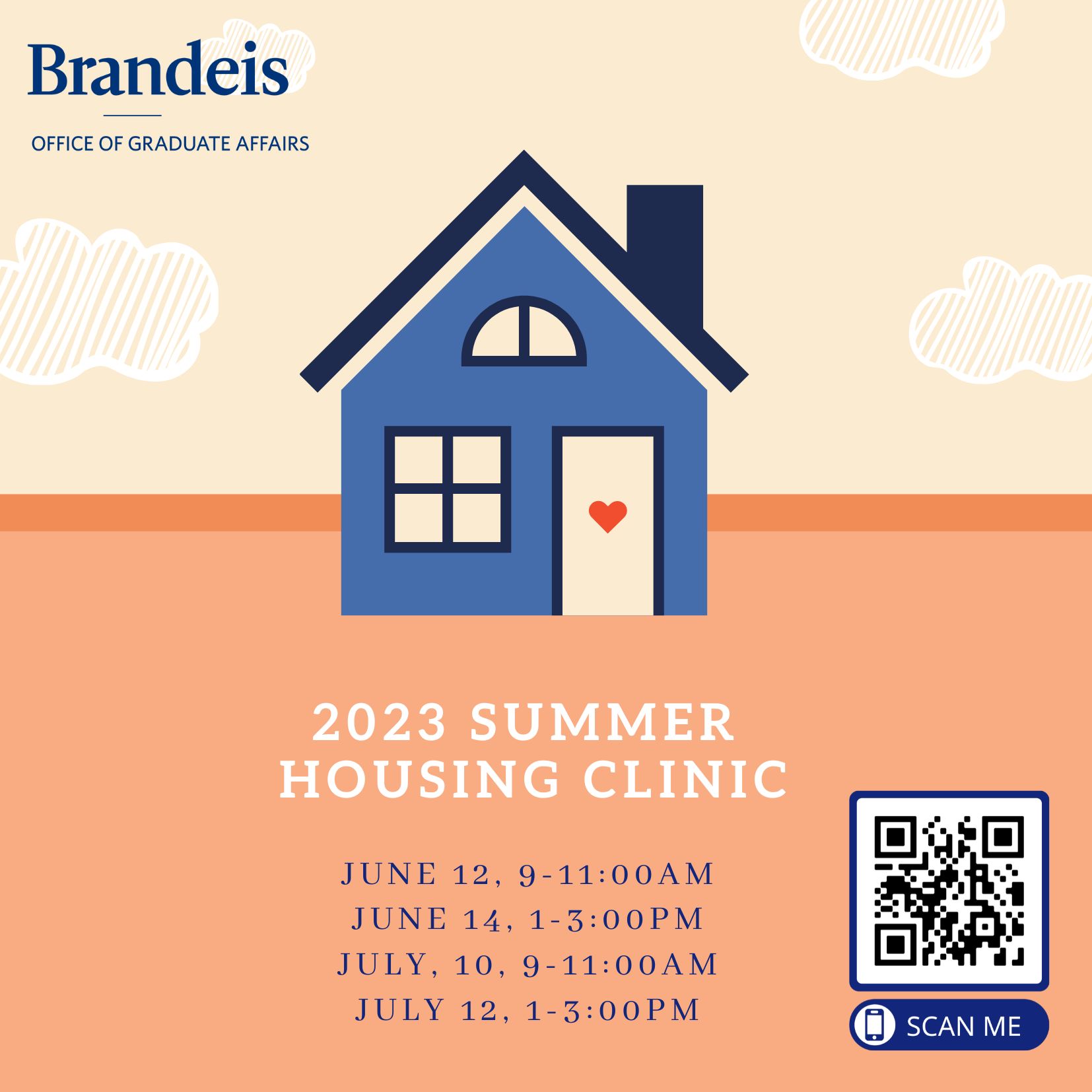 Brandeis

OFFICE OF GRADUATE AFFAIRS

2023 SUMMER HOUSING CLINIC

JUNE 12, 9-11:00AM
JUNE 14, 1-3:00PM
JULY, 10, 9-11:00AM
JULY 12, 1-3:00PM

SCAN ME